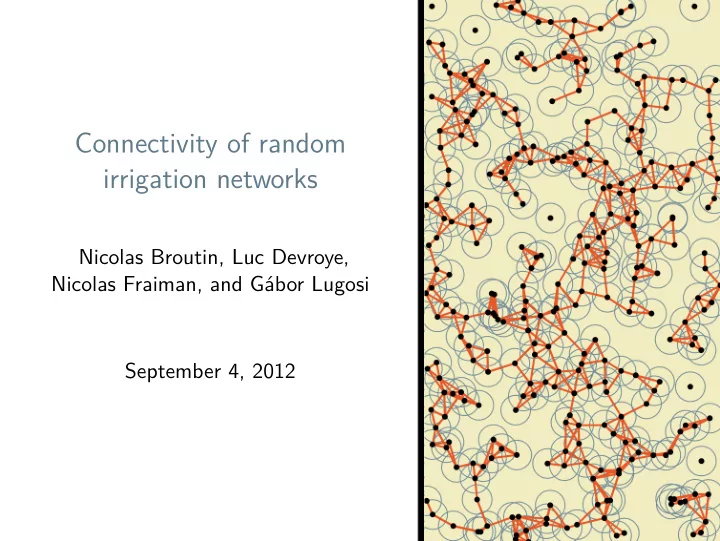 Connectivity of random irrigation networks

Nicolas Broutin, Luc Devroye, Nicolas Fraiman, and Gábor Lugosi

September 4, 2012